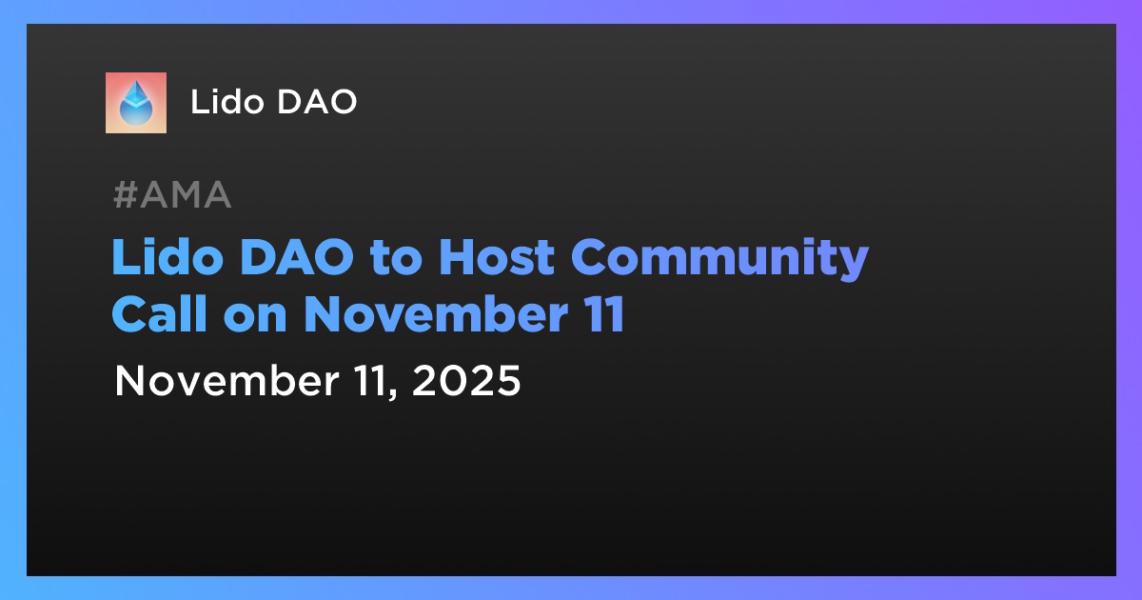 Lido DAO

#AMA

Lido DAO to Host Community Call on November 11

November 11, 2025